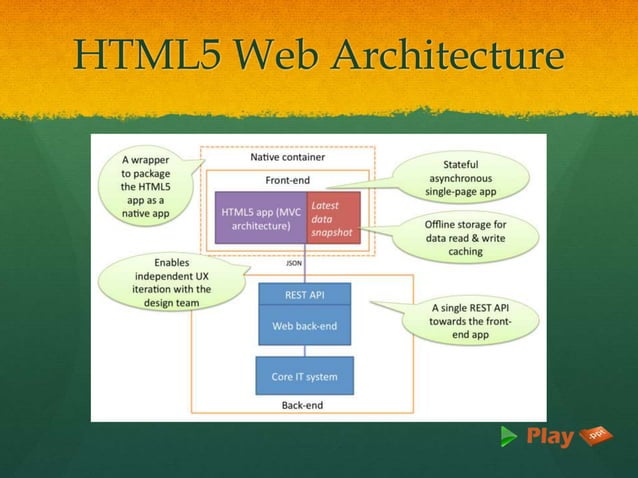 HTML5 Web Architecture

A wrapper to package the HTML5 app as a native app

Native container

Front-end

Stateful asynchronous single-page app

HTML5 app (MVC architecture)

Latest data snapshot

Offline storage for data read & write caching

Enables independent UX iteration with the design team

JSON

REST API

Web back-end

A single REST API towards the front-end app

Core IT system

Back-end

Play .ppt